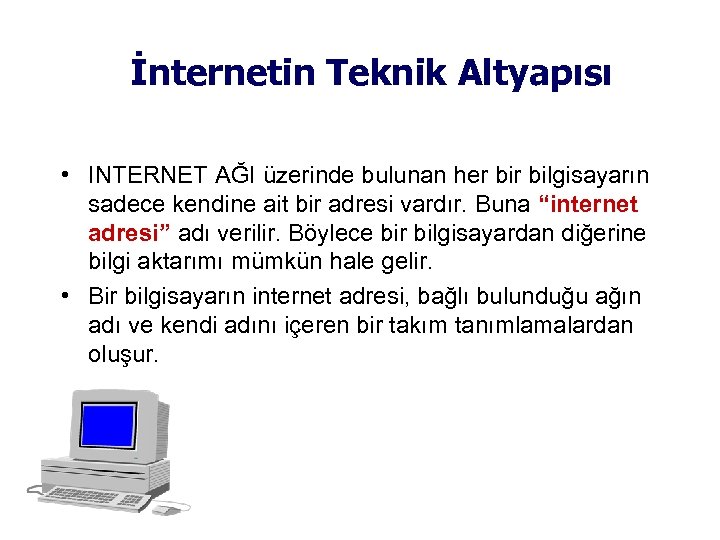 İnternetin Teknik Altyapısı

• INTERNET AĞI üzerinde bulunan her bir bilgisayarın sadece kendine ait bir adresi vardır. Buna “internet adresi” adı verilir. Böylece bir bilgisayardan diğerine bilgi aktarımı mümkün hale gelir.

• Bir bilgisayarın internet adresi, bağlı bulunduğu ağın adı ve kendi adını içeren bir takım tanımlamalardan oluşur.